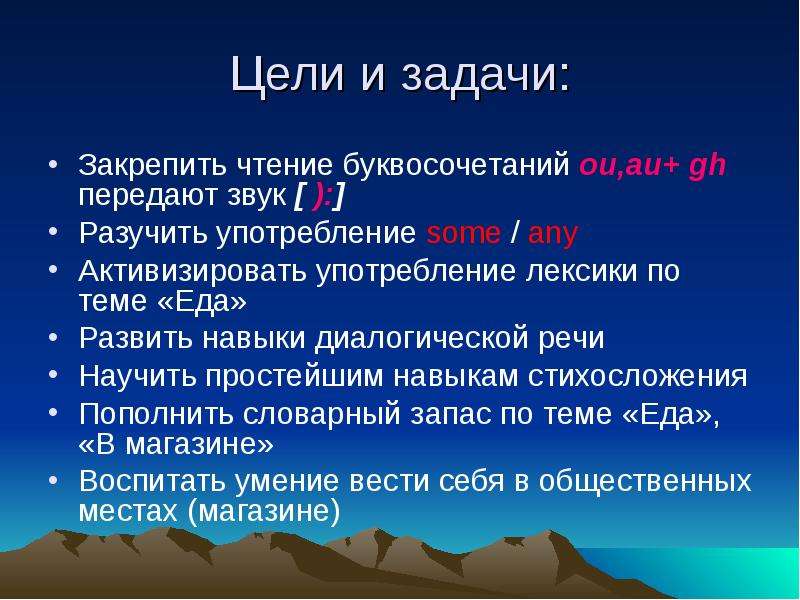 Цели и задачи:

• Закрепить чтение буквосочетаний ou,au+ gh передают звук [ ):]
• Разучить употребление some / any
• Активизировать употребление лексики по теме «Еда»
• Развить навыки диалогической речи
• Научить простейшим навыкам стихосложения
• Пополнить словарный запас по теме «Еда», «В магазине»
• Воспитать умение вести себя в общественных местах (магазине)